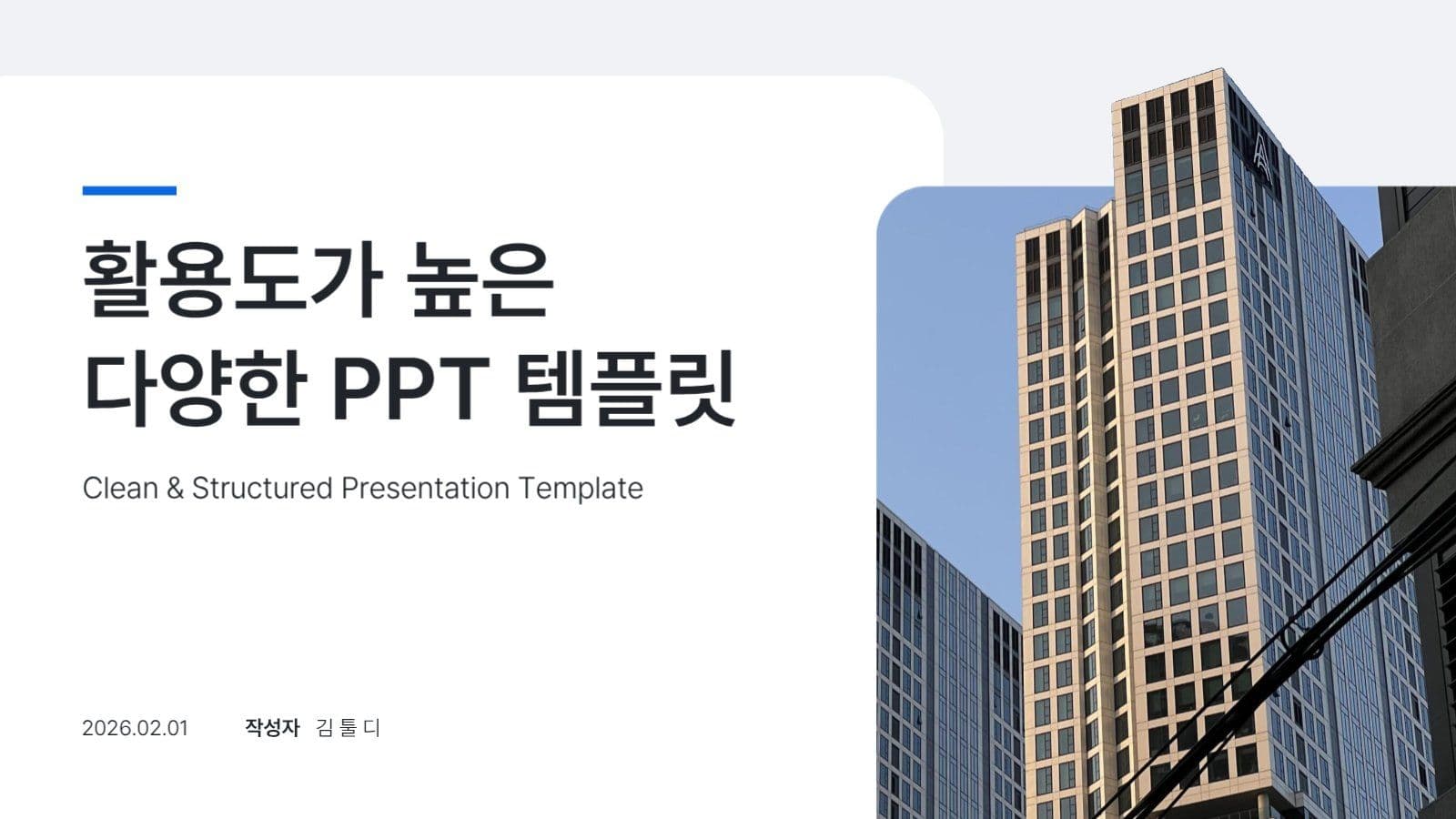 활용도가 높은
다양한 PPT 템플릿

Clean & Structured Presentation Template

2026.02.01

작성자 김 툴 디